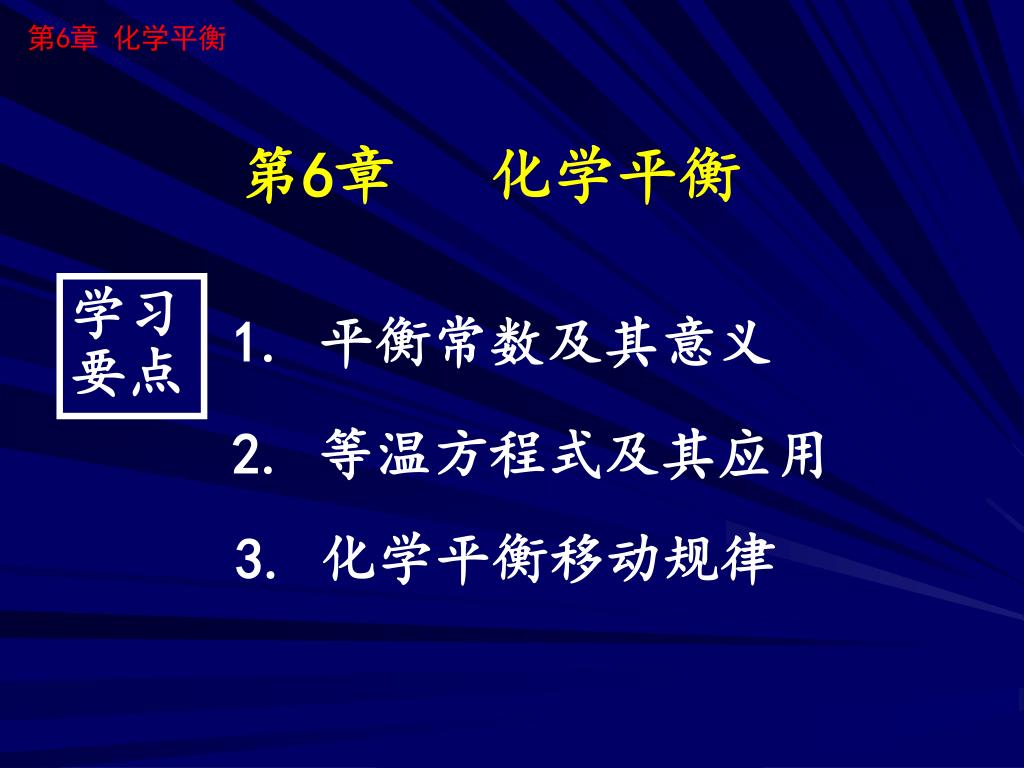 第6章 化学平衡

第6章 化学平衡

学习要点

1. 平衡常数及其意义

2. 等温方程式及其应用

3. 化学平衡移动规律